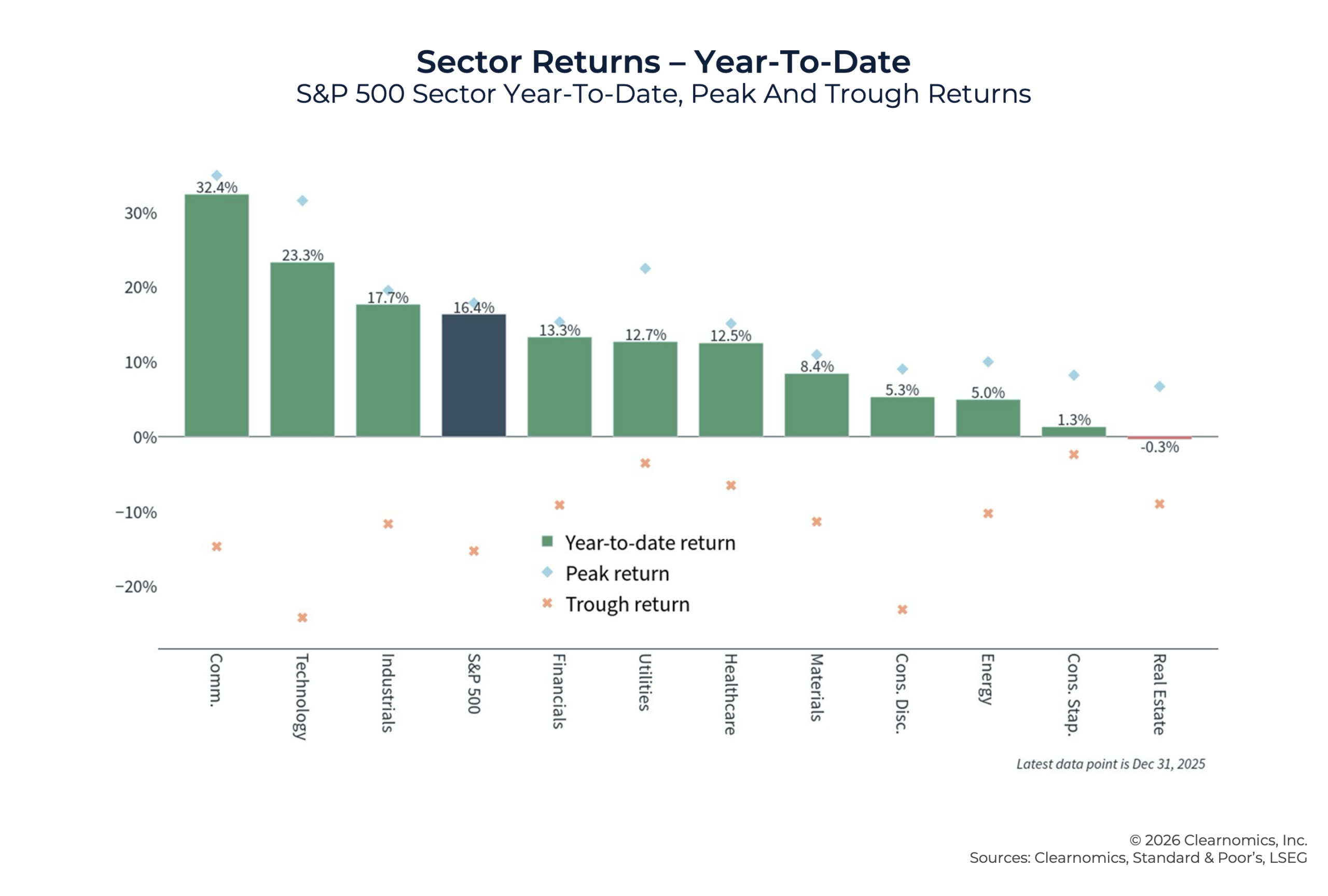 Sector Returns – Year-To-Date
S&P 500 Sector Year-To-Date, Peak And Trough Returns

30%
20%
10%
0%
−10%
−20%

32.4%
23.3%
17.7%
16.4%
13.3%
12.7%
12.5%
8.4%
5.3%
5.0%
1.3%
-0.3%

Year-to-date return
Peak return
Trough return

Comm.
Technology
Industrials
S&P 500
Financials
Utilities
Healthcare
Materials
Cons. Disc.
Energy
Cons. Stap.
Real Estate

Latest data point is Dec 31, 2025

© 2026 Clearnomics, Inc.
Sources: Clearnomics, Standard & Poor's, LSEG